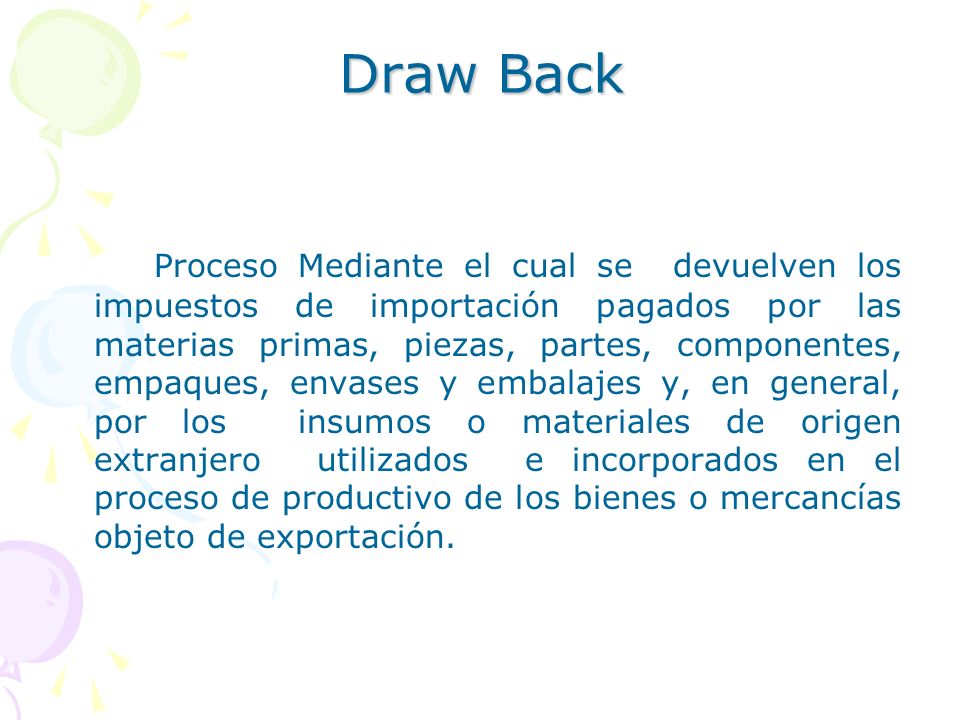 Draw Back

Proceso Mediante el cual se devuelven los impuestos de importación pagados por las materias primas, piezas, partes, componentes, empaques, envases y embalajes y, en general, por los insumos o materiales de origen extranjero utilizados e incorporados en el proceso de productivo de los bienes o mercancías objeto de exportación.